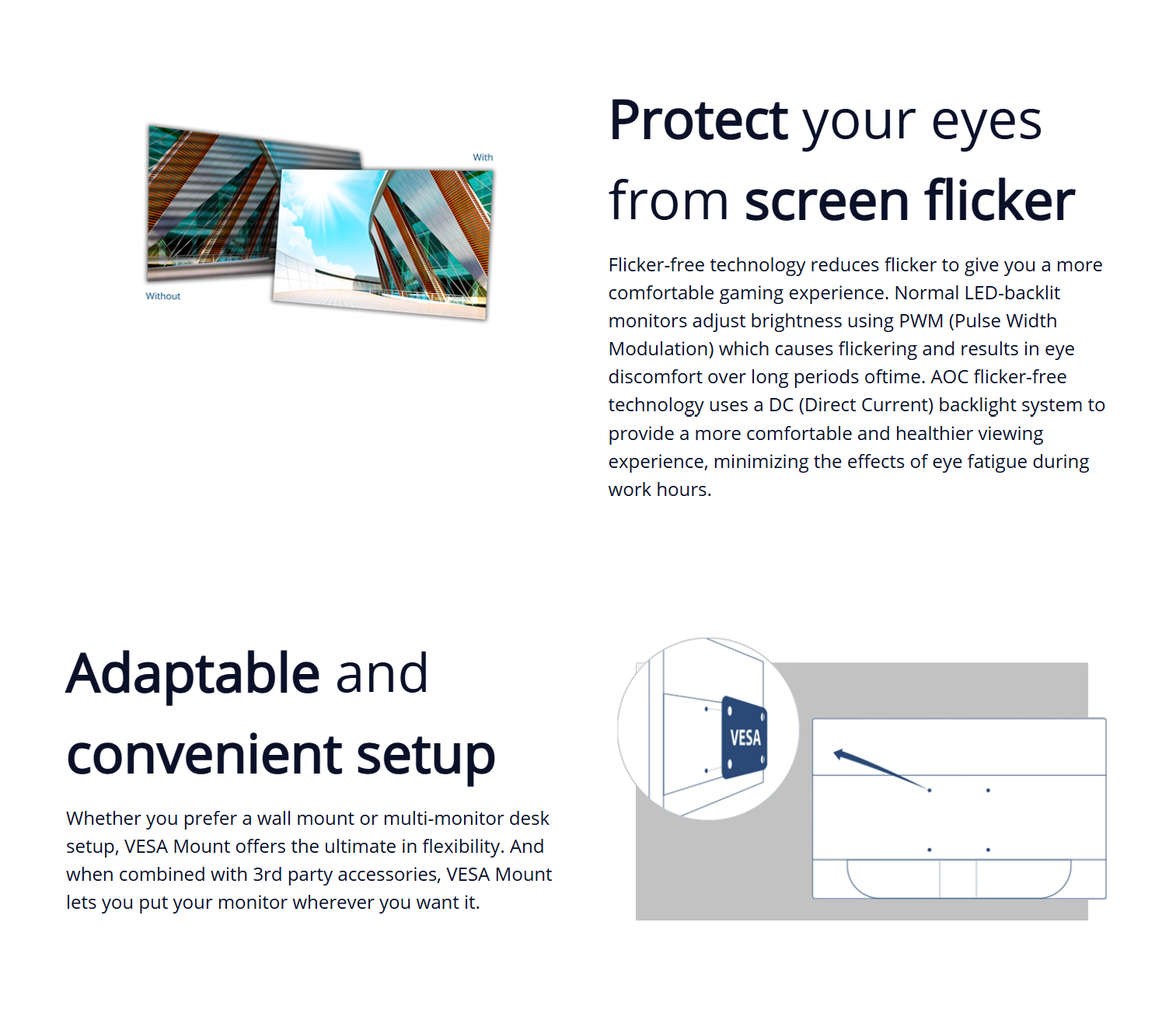 With

Without

Protect your eyes from screen flicker

Flicker-free technology reduces flicker to give you a more comfortable gaming experience. Normal LED-backlit monitors adjust brightness using PWM (Pulse Width Modulation) which causes flickering and results in eye discomfort over long periods oftime. AOC flicker-free technology uses a DC (Direct Current) backlight system to provide a more comfortable and healthier viewing experience, minimizing the effects of eye fatigue during work hours.

Adaptable and convenient setup

Whether you prefer a wall mount or multi-monitor desk setup, VESA Mount offers the ultimate in flexibility. And when combined with 3rd party accessories, VESA Mount lets you put your monitor wherever you want it.

VESA